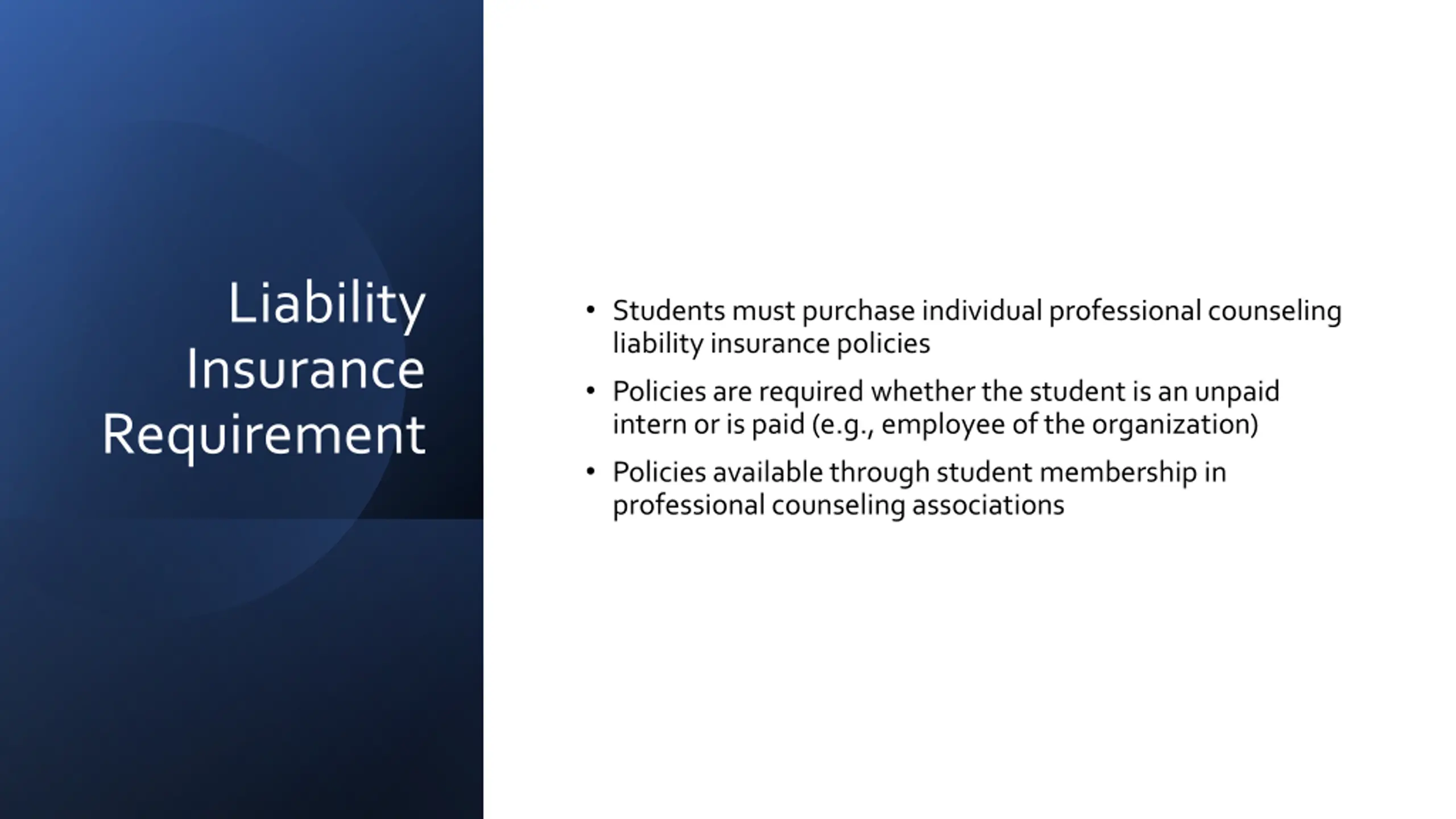 Liability Insurance Requirement

• Students must purchase individual professional counseling liability insurance policies

• Policies are required whether the student is an unpaid intern or is paid (e.g., employee of the organization)

• Policies available through student membership in professional counseling associations